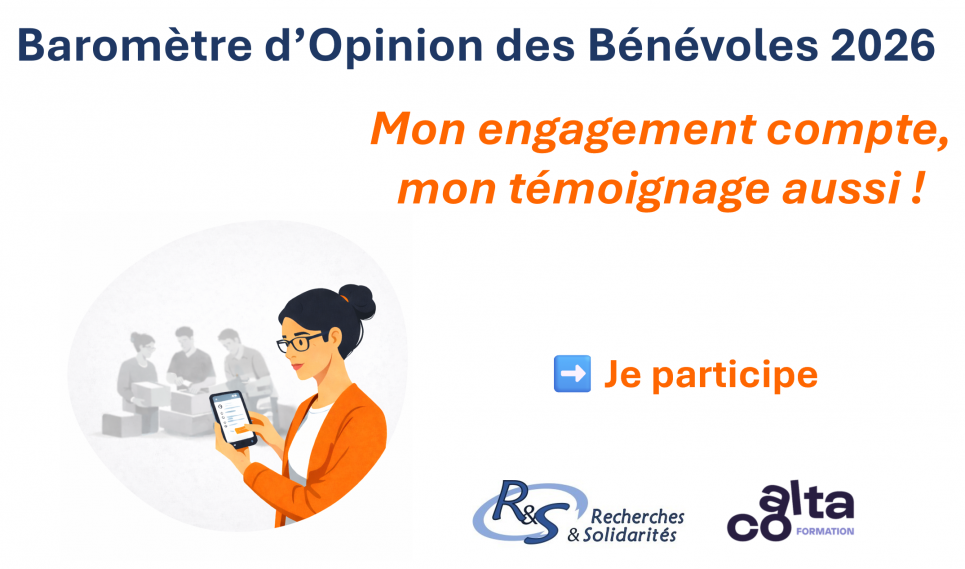 Baromètre d'Opinion des Bénévoles 2026

Mon engagement compte, mon témoignage aussi !

➡️ Je participe

R&S Recherches & Solidarités

alta co FORMATION